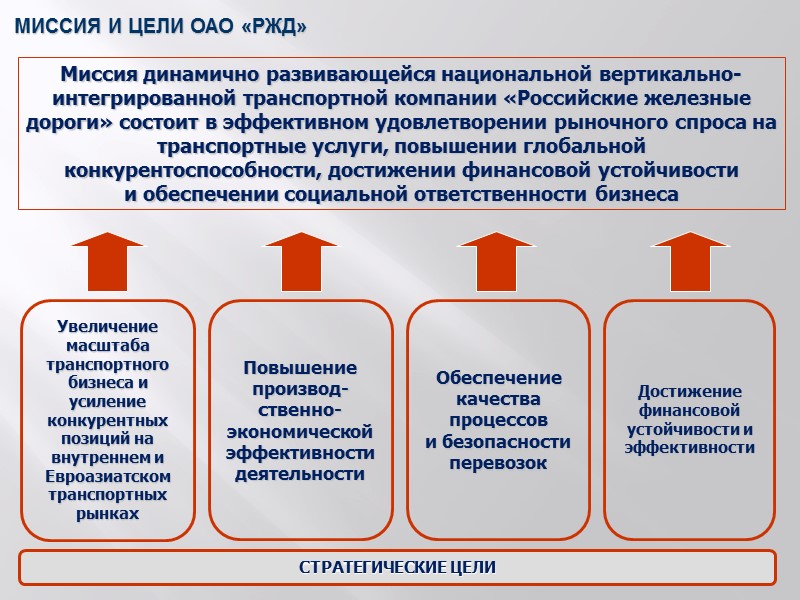 МИССИЯ И ЦЕЛИ ОАО «РЖД»

Миссия динамично развивающейся национальной вертикально-интегрированной транспортной компании «Российские железные дороги» состоит в эффективном удовлетворении рыночного спроса на транспортные услуги, повышении глобальной конкурентоспособности, достижении финансовой устойчивости и обеспечении социальной ответственности бизнеса

Увеличение масштаба транспортного бизнеса и усиление конкурентных позиций на внутреннем и Евроазиатском транспортных рынках

Повышение производственно-экономической эффективности деятельности

Обеспечение качества процессов и безопасности перевозок

Достижение финансовой устойчивости и эффективности

СТРАТЕГИЧЕСКИЕ ЦЕЛИ